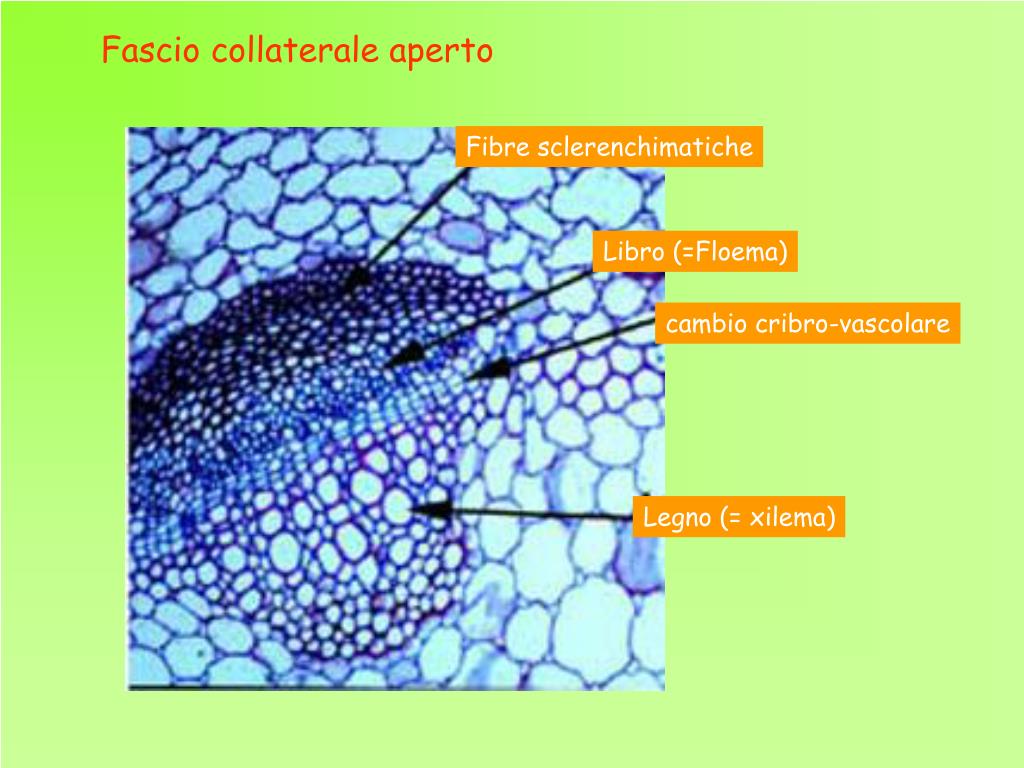 Fascio collaterale aperto

Fibre sclerenchimatiche

Libro (=Floema)

cambio cribro-vascolare

Legno (= xilema)